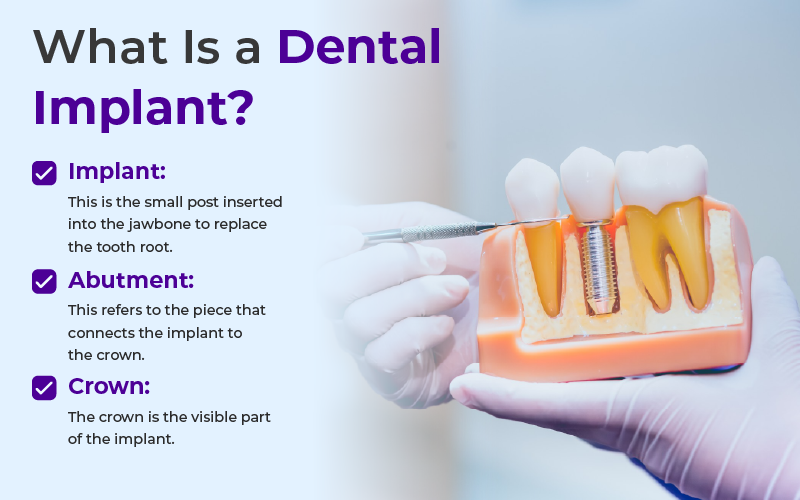 What Is a Dental Implant?

Implant:

This is the small post inserted into the jawbone to replace the tooth root.

Abutment:

This refers to the piece that connects the implant to the crown.

Crown:

The crown is the visible part of the implant.